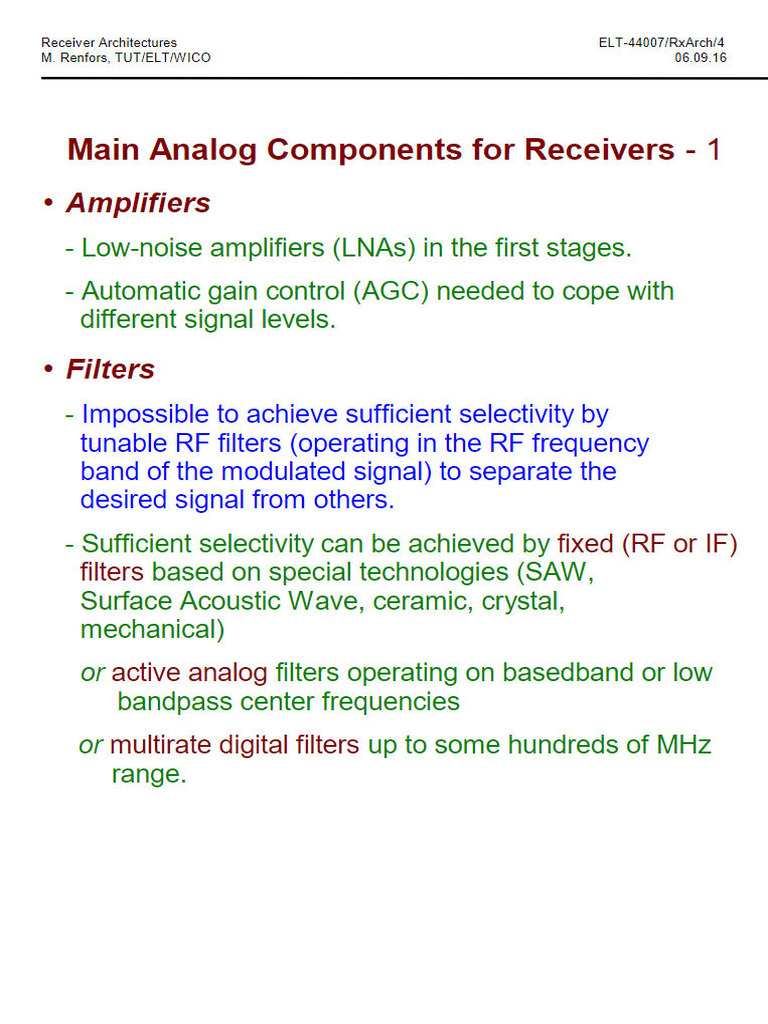 Receiver Architectures
M. Renfors, TUT/ELT/WICO

ELT-44007/RxArch/4
06.09.16

Main Analog Components for Receivers - 1

• Amplifiers

- Low-noise amplifiers (LNAs) in the first stages.

- Automatic gain control (AGC) needed to cope with different signal levels.

• Filters

- Impossible to achieve sufficient selectivity by tunable RF filters (operating in the RF frequency band of the modulated signal) to separate the desired signal from others.

- Sufficient selectivity can be achieved by fixed (RF or IF) filters based on special technologies (SAW, Surface Acoustic Wave, ceramic, crystal, mechanical)

or active analog filters operating on basedband or low bandpass center frequencies

or multirate digital filters up to some hundreds of MHz range.